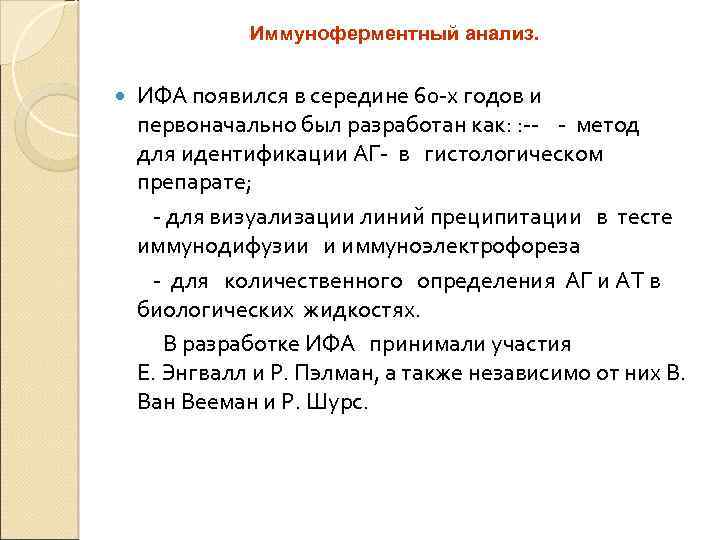 Иммуноферментный анализ.

ИФА появился в середине 60-х годов и первоначально был разработан как: :-- - метод для идентификации АГ- в гистологическом препарате;

- для визуализации линий преципитации в тесте иммунодифузии и иммуноэлектрофореза

- для количественного определения АГ и АТ в биологических жидкостях.

В разработке ИФА принимали участия Е. Энгвалл и Р. Пэлман, а также независимо от них В. Ван Вееман и Р. Шурс.